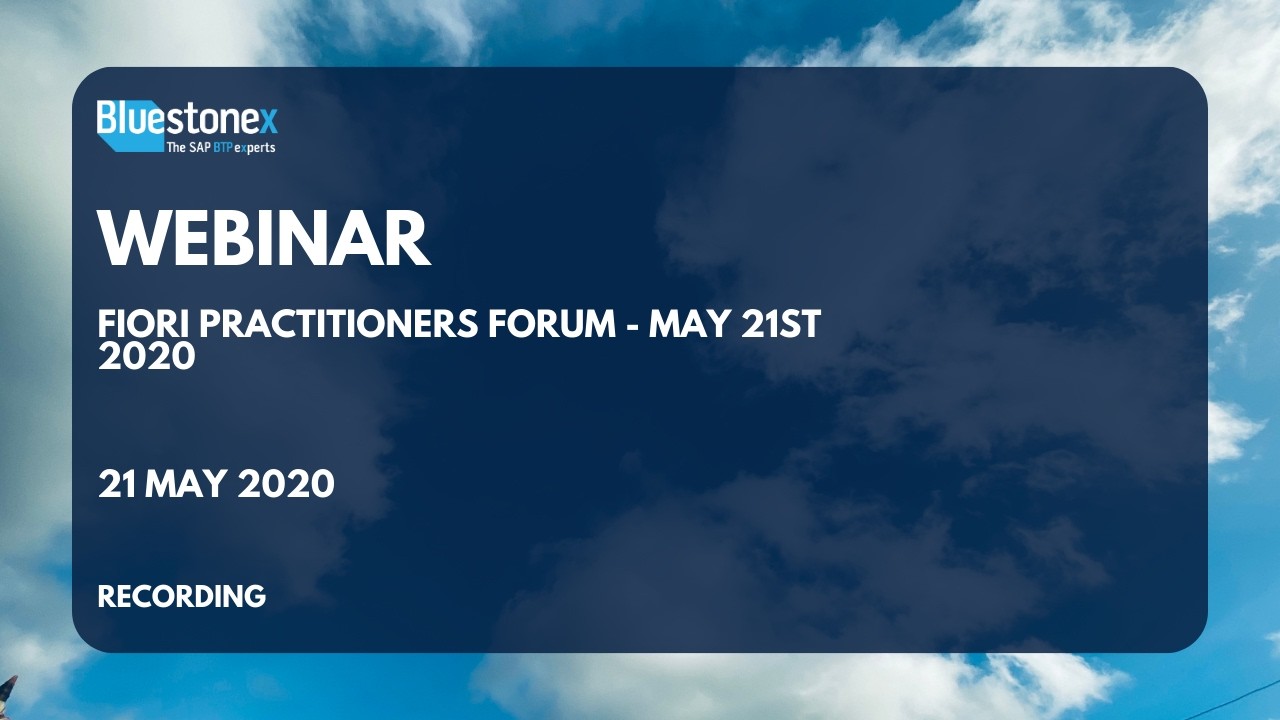 Bluestonex
The SAP BTP experts

WEBINAR

FIORI PRACTITIONERS FORUM - MAY 21ST 2020

21 MAY 2020

RECORDING